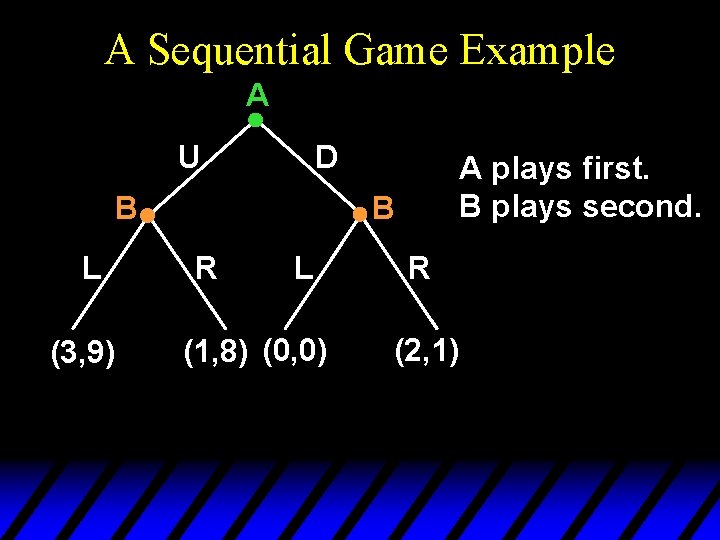 A Sequential Game Example

A

U

D

B

B

L

R

L

R

(3,9)

(1,8)

(0,0)

(2,1)

A plays first.
B plays second.